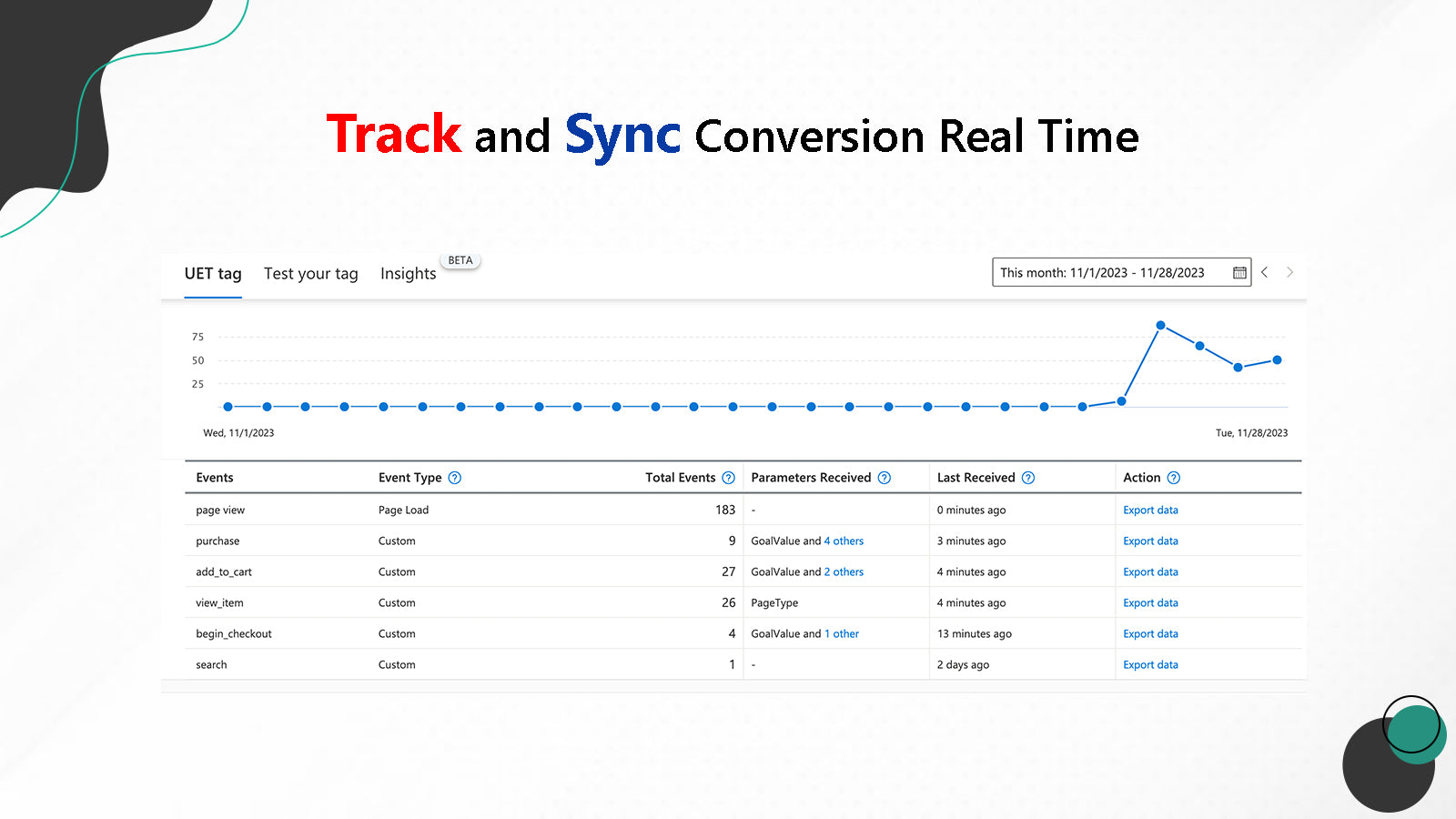 Track and Sync Conversion Real Time

UET tag Test your tag Insights BETA

This month: 11/1/2023 - 11/28/2023

75
50
25

Wed, 11/1/2023

Tue, 11/28/2023

| Events | Event Type | Total Events | Parameters Received | Last Received | Action |
|---|---|---|---|---|---|
| page view | Page Load | 183 | - | 0 minutes ago | Export data |
| purchase | Custom | 9 | GoalValue and 4 others | 3 minutes ago | Export data |
| add_to_cart | Custom | 27 | GoalValue and 2 others | 4 minutes ago | Export data |
| view_item | Custom | 26 | PageType | 4 minutes ago | Export data |
| begin_checkout | Custom | 4 | GoalValue and 1 other | 13 minutes ago | Export data |
| search | Custom | 1 | - | 2 days ago | Export data |